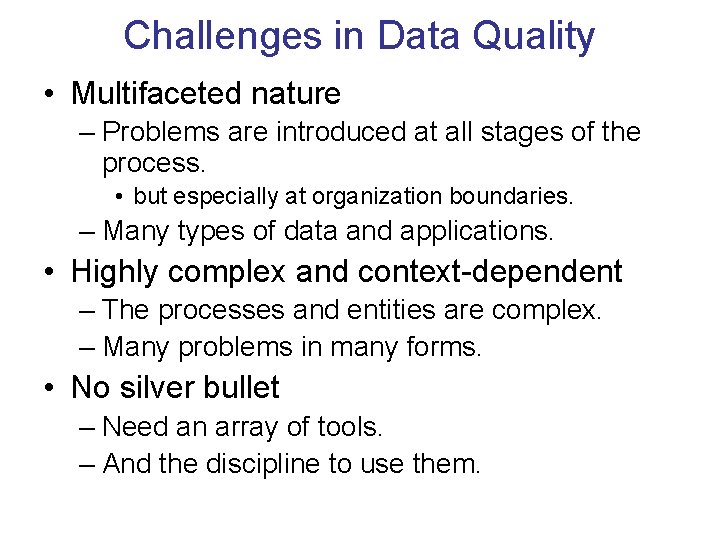 Challenges in Data Quality

• Multifaceted nature
– Problems are introduced at all stages of the process.
• but especially at organization boundaries.
– Many types of data and applications.

• Highly complex and context-dependent
– The processes and entities are complex.
– Many problems in many forms.

• No silver bullet
– Need an array of tools.
– And the discipline to use them.